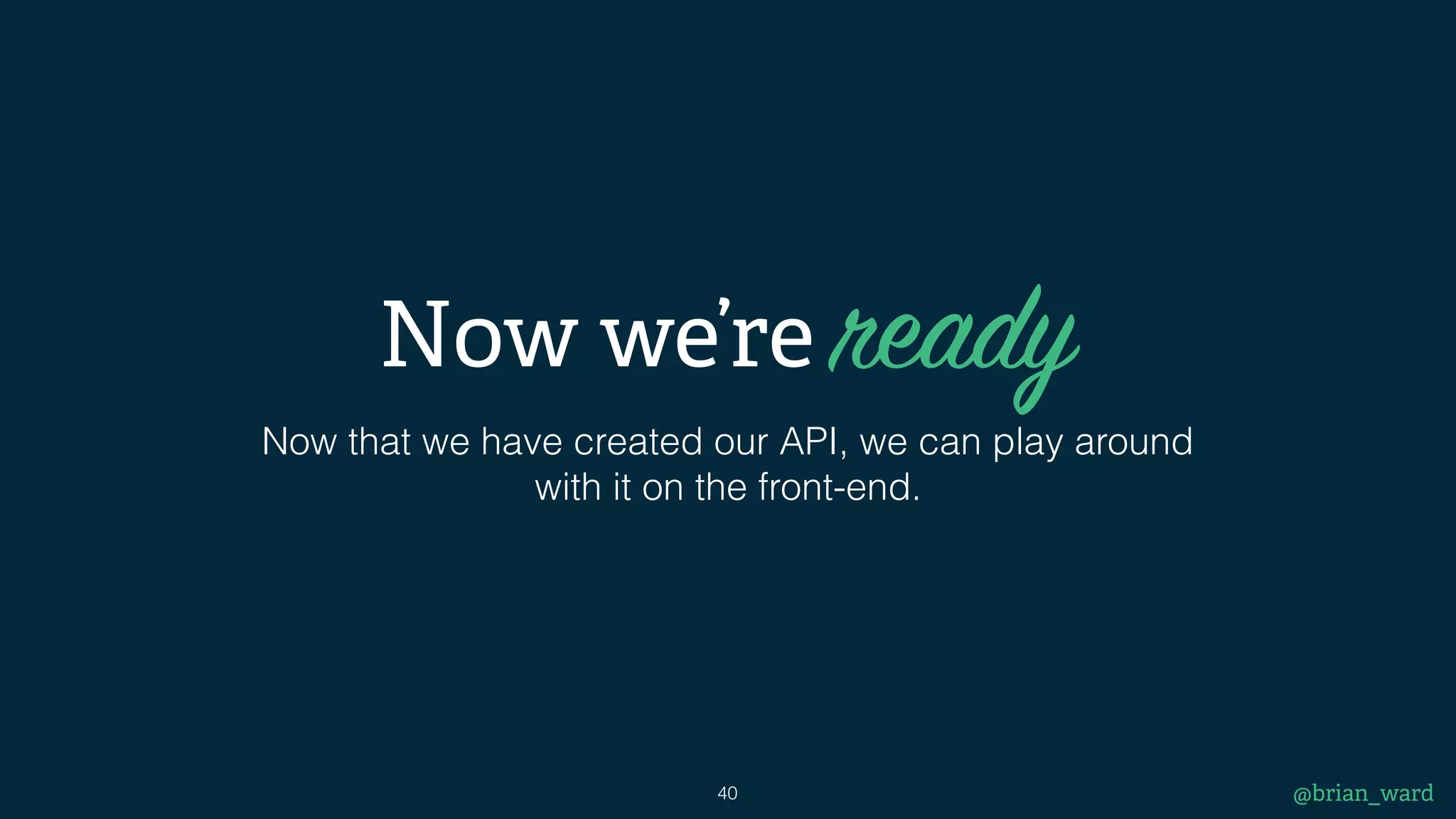 Now we're ready

Now that we have created our API, we can play around with it on the front-end.

40

@brian_ward